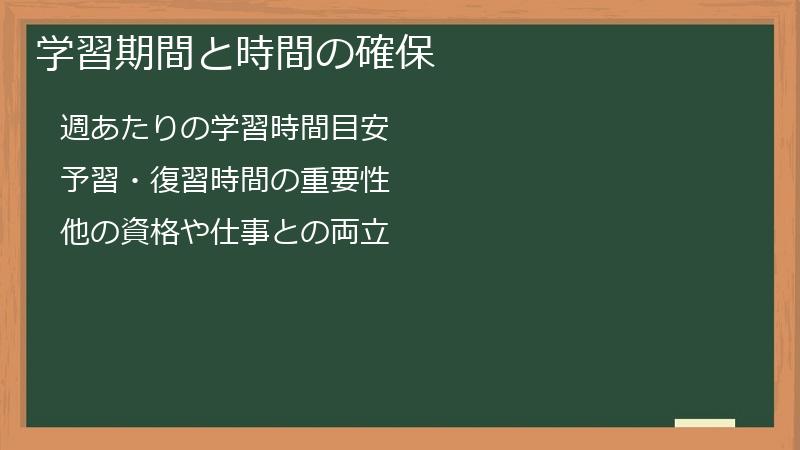 学習期間と時間の確保

週あたりの学習時間目安

予習・復習時間の重要性

他の資格や仕事との両立